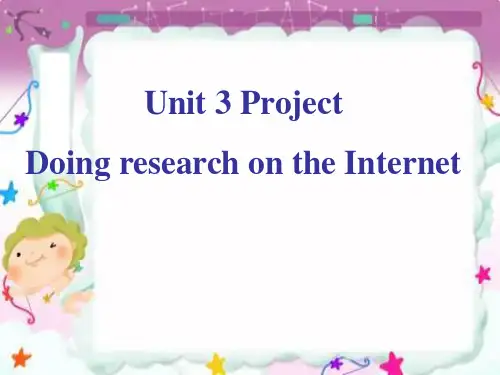 Unit 3 Project

Doing research on the Internet